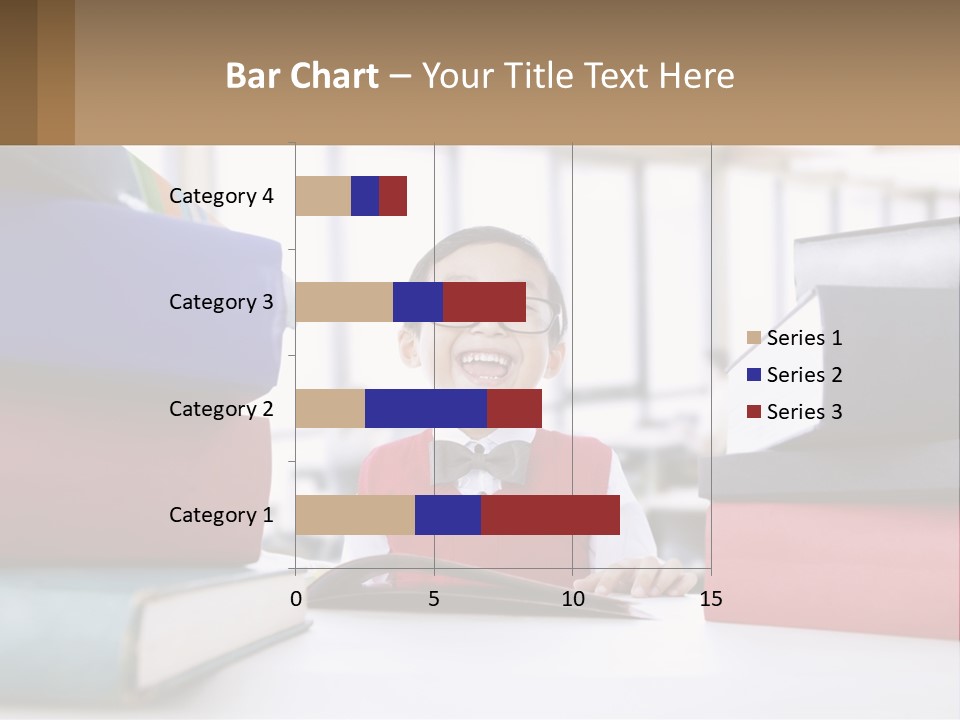 Bar Chart – Your Title Text Here

Category 4
Category 3
Category 2
Category 1

0
5
10
15

Series 1
Series 2
Series 3